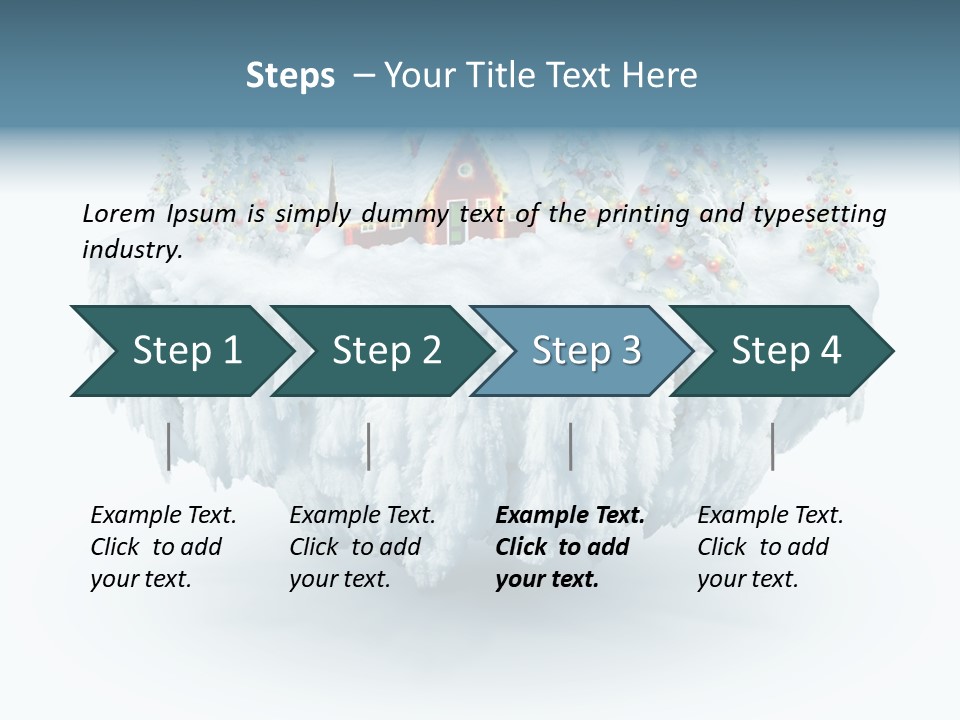 Steps – Your Title Text Here

Lorem Ipsum is simply dummy text of the printing and typesetting industry.

Step 1

Step 2

Step 3

Step 4

Example Text. Click to add your text.

Example Text. Click to add your text.

Example Text. Click to add your text.

Example Text. Click to add your text.